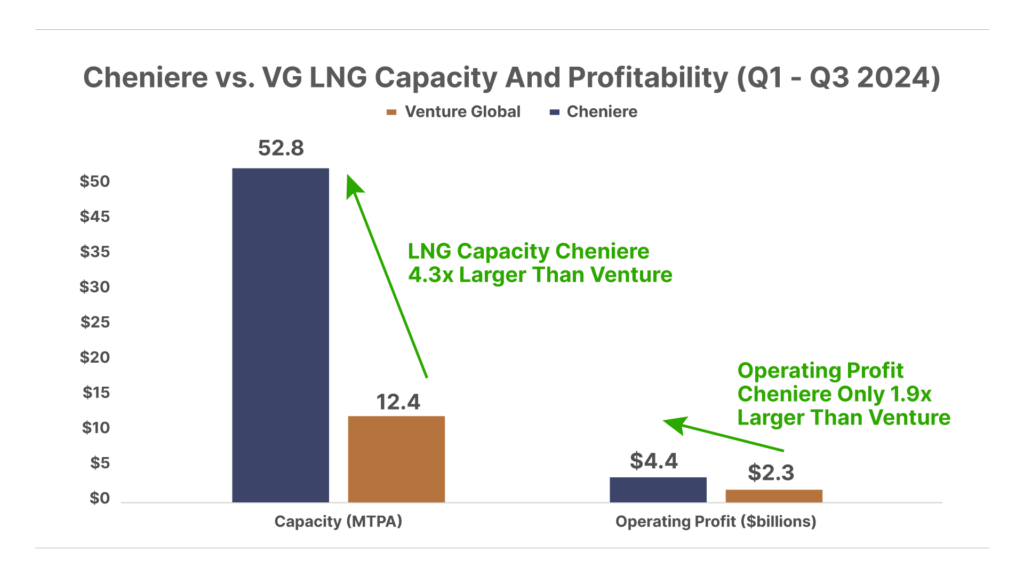 Cheniere vs. VG LNG Capacity And Profitability (Q1 - Q3 2024)

Venture Global Cheniere

$50
$45
$35
$30
$25
$20
$15
$10
$5
$0

52.8

12.4

LNG Capacity Cheniere 4.3x Larger Than Venture

Operating Profit Cheniere Only 1.9x Larger Than Venture

$4.4

$2.3

Capacity (MTPA)

Operating Profit ($billions)